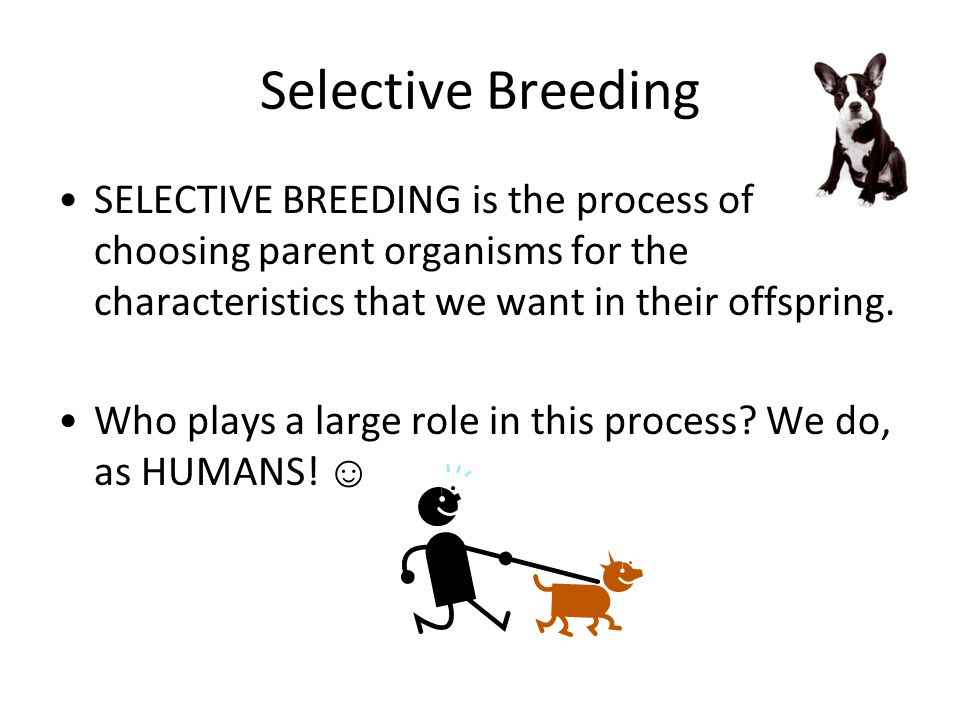 Selective Breeding

• SELECTIVE BREEDING is the process of choosing parent organisms for the characteristics that we want in their offspring.

• Who plays a large role in this process? We do, as HUMANS! ☺